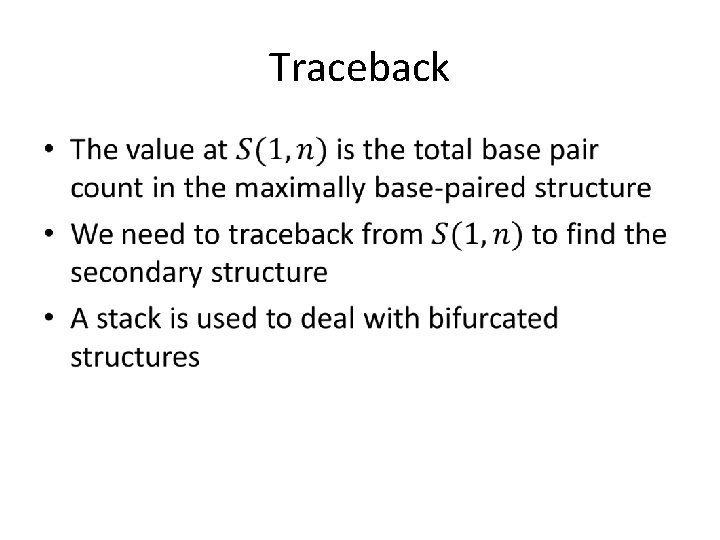 Traceback

• The value at $S(1, n)$ is the total base pair count in the maximally base-paired structure

• We need to traceback from $S(1, n)$ to find the secondary structure

• A stack is used to deal with bifurcated structures